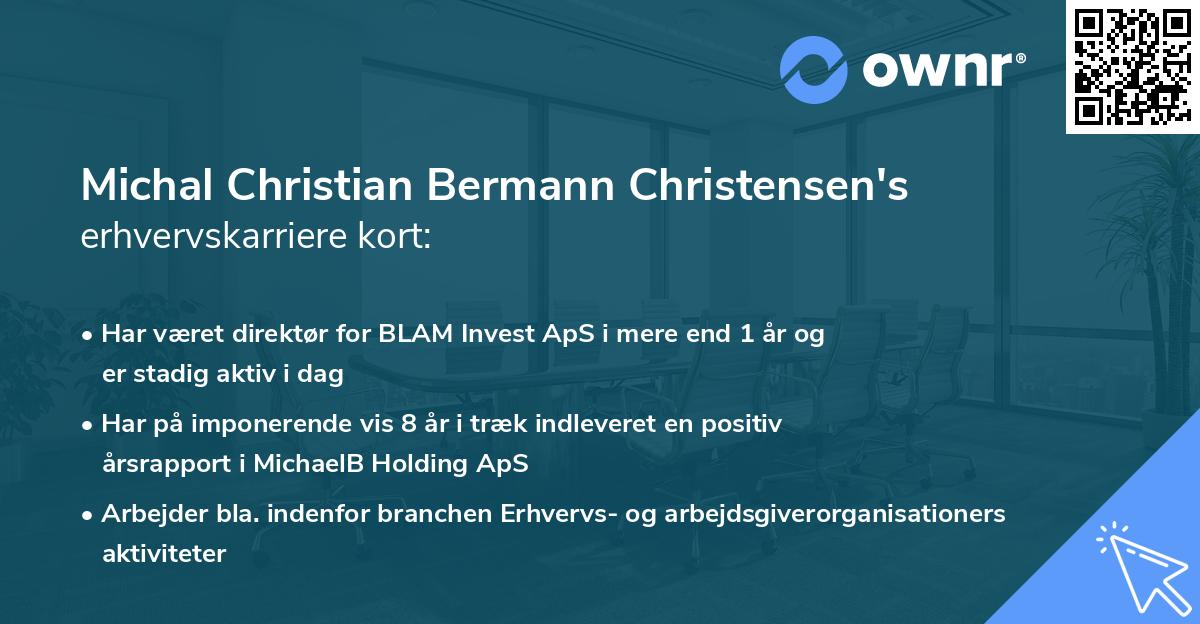 ownr®

Michal Christian Bermann Christensen's erhvervskarriere kort:

• Har været direktør for BLAM Invest ApS i mere end 1 år og er stadig aktiv i dag

• Har på imponerende vis 8 år i træk indleveret en positiv årsrapport i MichaelB Holding ApS

• Arbejder bla. indenfor branchen Erhvervs- og arbejdsgiverorganisationers aktiviteter